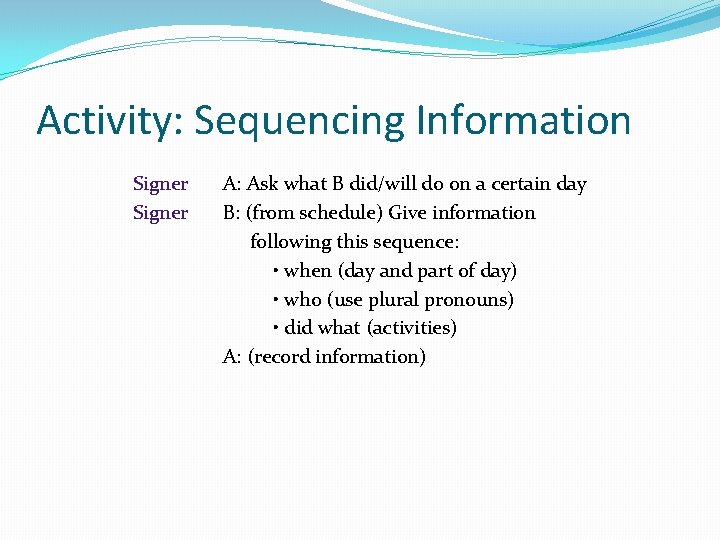 Activity: Sequencing Information

Signer A: Ask what B did/will do on a certain day
Signer B: (from schedule) Give information following this sequence:
• when (day and part of day)
• who (use plural pronouns)
• did what (activities)
A: (record information)